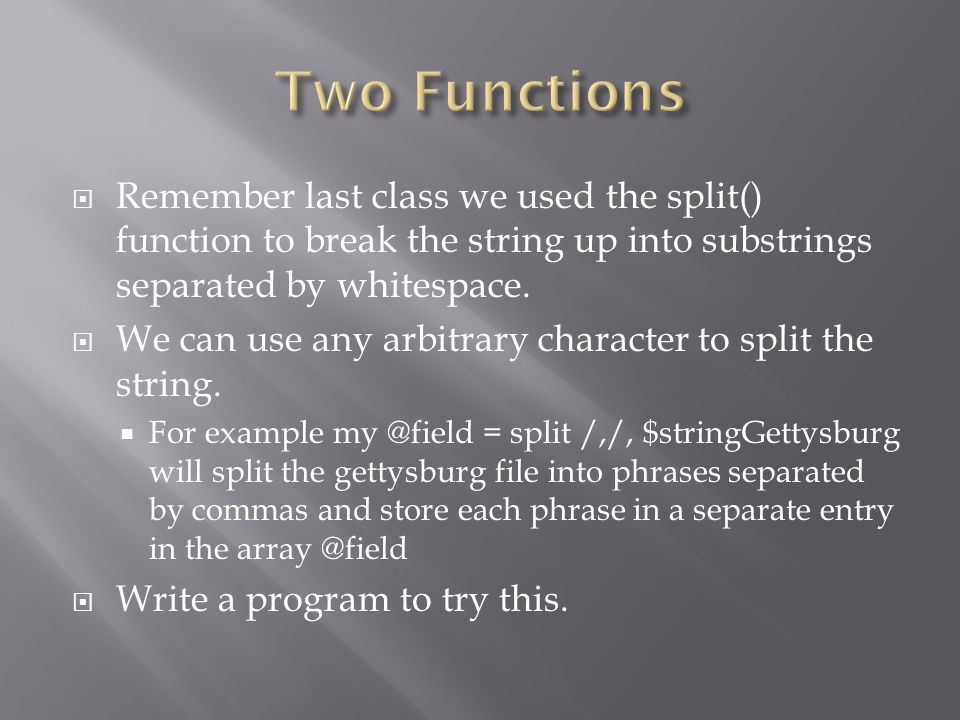 Two Functions

Remember last class we used the split() function to break the string up into substrings separated by whitespace.

We can use any arbitrary character to split the string.

For example my @field = split /,/, $stringGettysburg will split the gettysburg file into phrases separated by commas and store each phrase in a separate entry in the array @field

Write a program to try this.